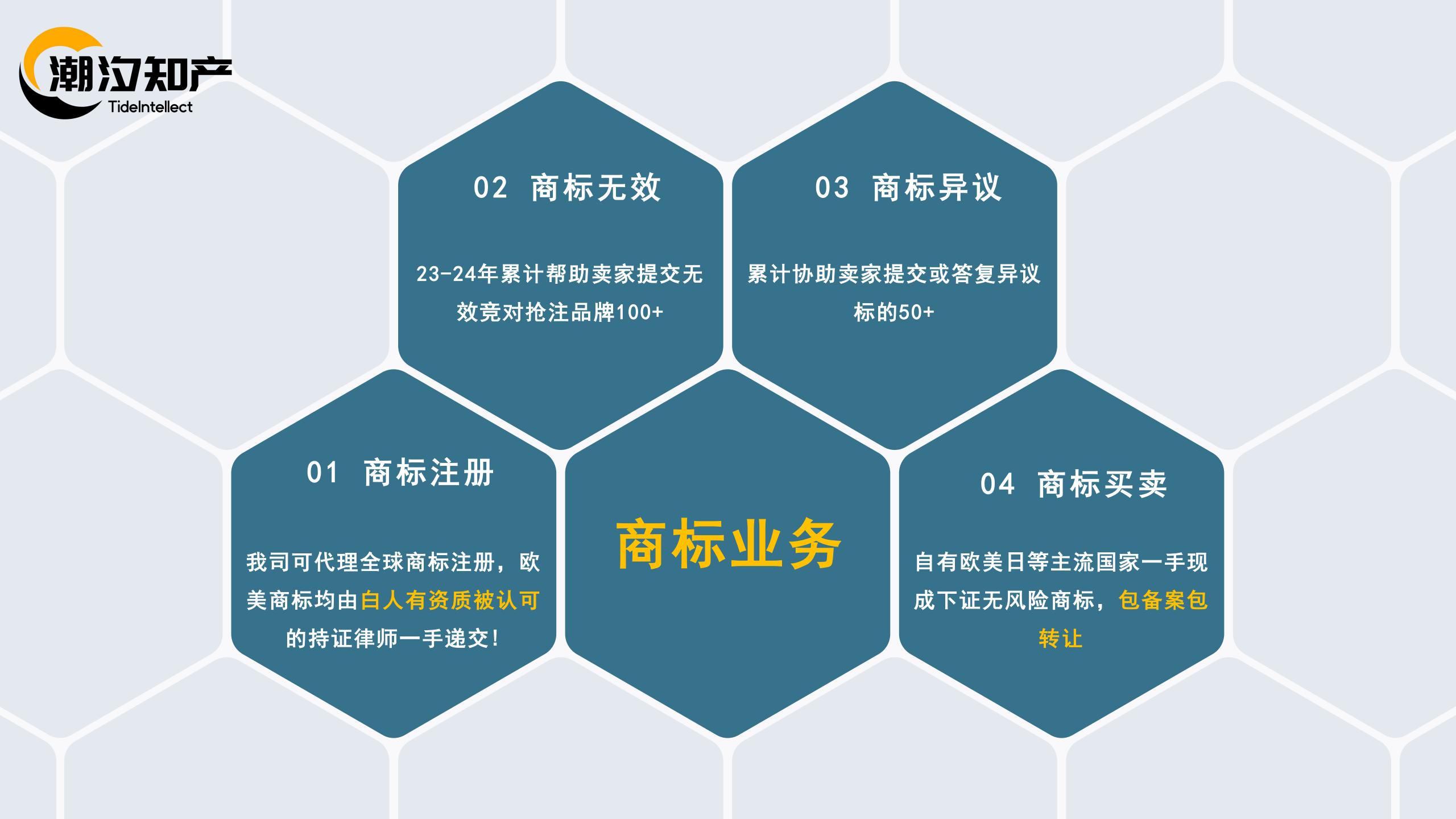 潮汐知产
TideIntellect

02 商标无效

23-24年累计帮助卖家提交无效竞对抢注品牌100+

03 商标异议

累计协助卖家提交或答复异议标的50+

01 商标注册

我司可代理全球商标注册，欧美商标均由白人有资质被认可的持证律师一手递交！

商标业务

04 商标买卖

自有欧美日等主流国家一手现成下证无风险商标，包备案包转让